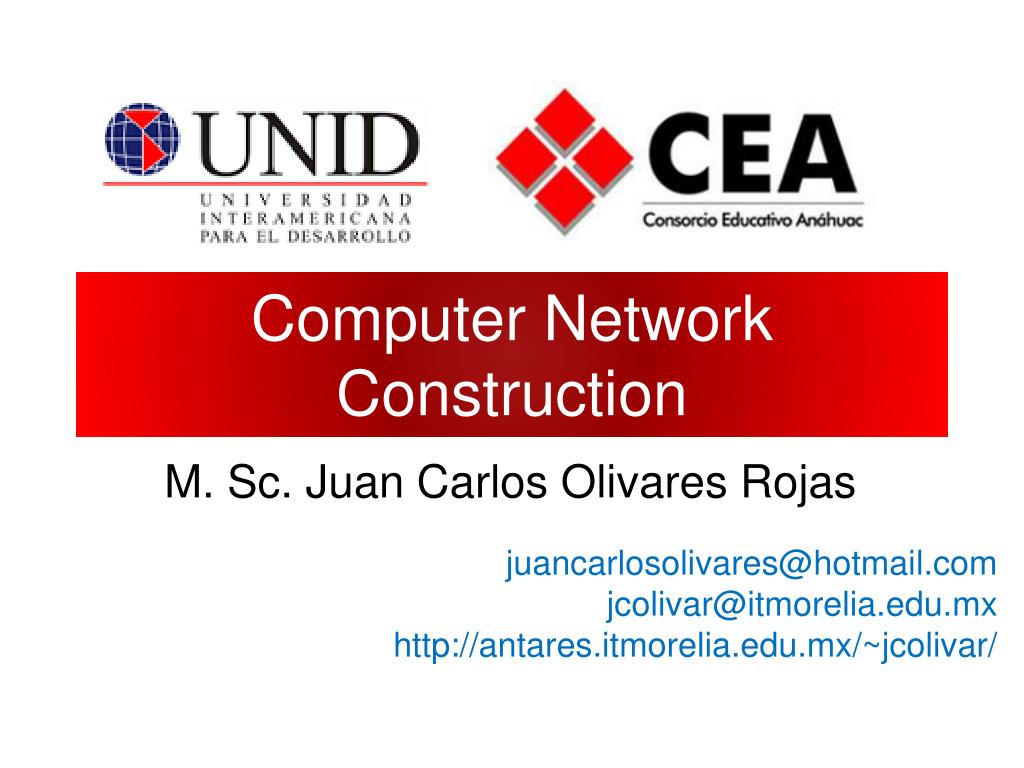 UNID
UNIVERSIDAD INTERAMERICANA PARA EL DESARROLLO

CEA
Consorcio Educativo Anáhuac

Computer Network Construction

M. Sc. Juan Carlos Olivares Rojas

juancarlosolivares@hotmail.com
jcolivar@itmorelia.edu.mx
http://antares.itmorelia.edu.mx/~jcolivar/